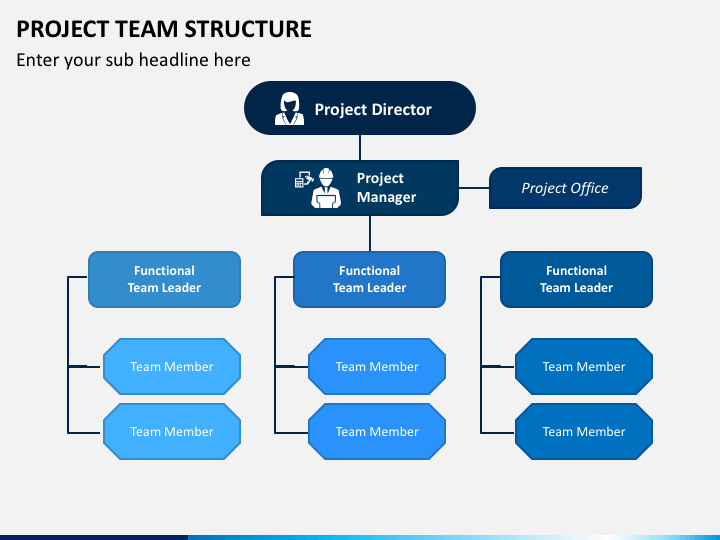 PROJECT TEAM STRUCTURE

Enter your sub headline here

Project Director

Project Manager

Project Office

Functional Team Leader

Team Member

Team Member

Functional Team Leader

Team Member

Team Member

Functional Team Leader

Team Member

Team Member